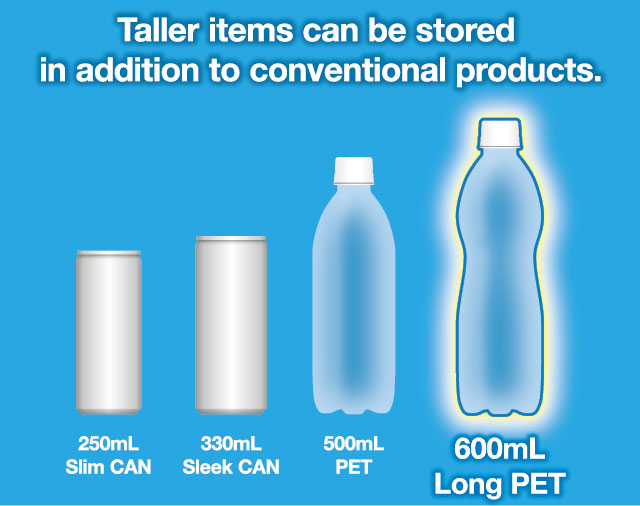 Taller items can be stored in addition to conventional products.

250mL
Slim CAN

330mL
Sleek CAN

500mL
PET

600mL
Long PET